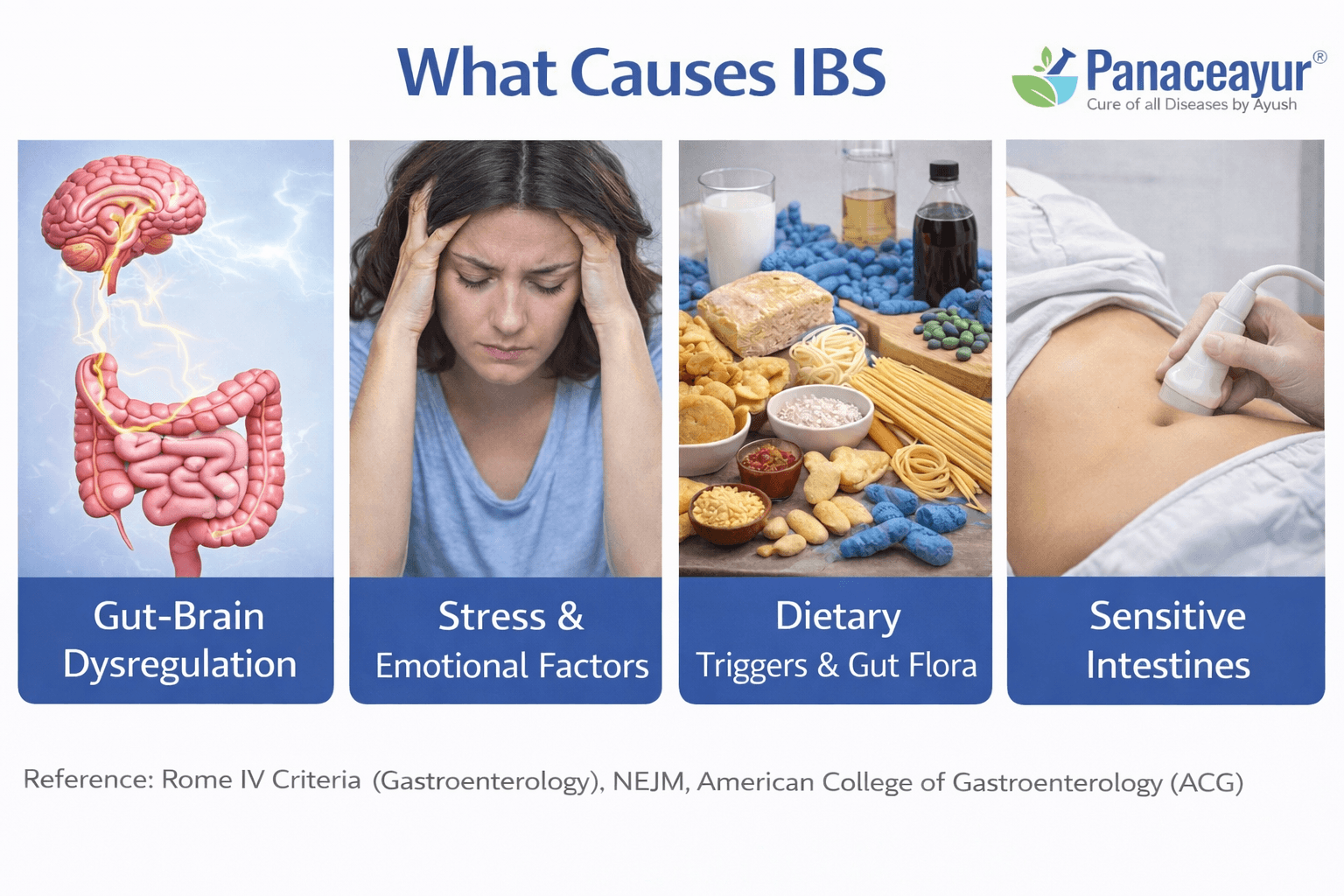 What Causes IBS

Panaceayur®
Cure of all Diseases by Ayush

Gut-Brain Dysregulation

Stress & Emotional Factors

Dietary Triggers & Gut Flora

Sensitive Intestines

Reference: Rome IV Criteria (Gastroenterology), NEJM, American College of Gastroenterology (ACG)